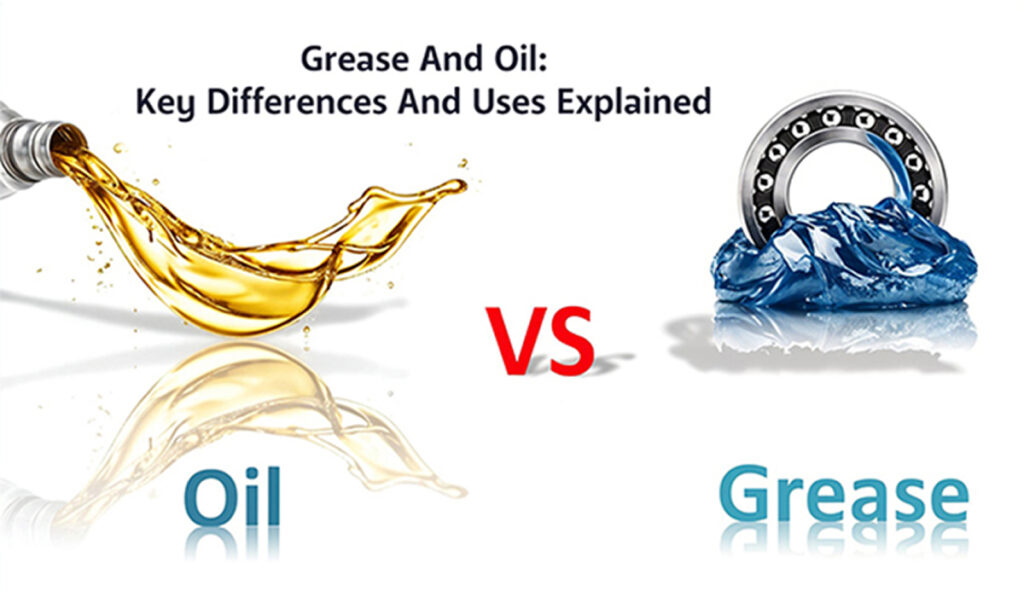 Grease And Oil:
Key Differences And Uses Explained

VS

Oil

Grease